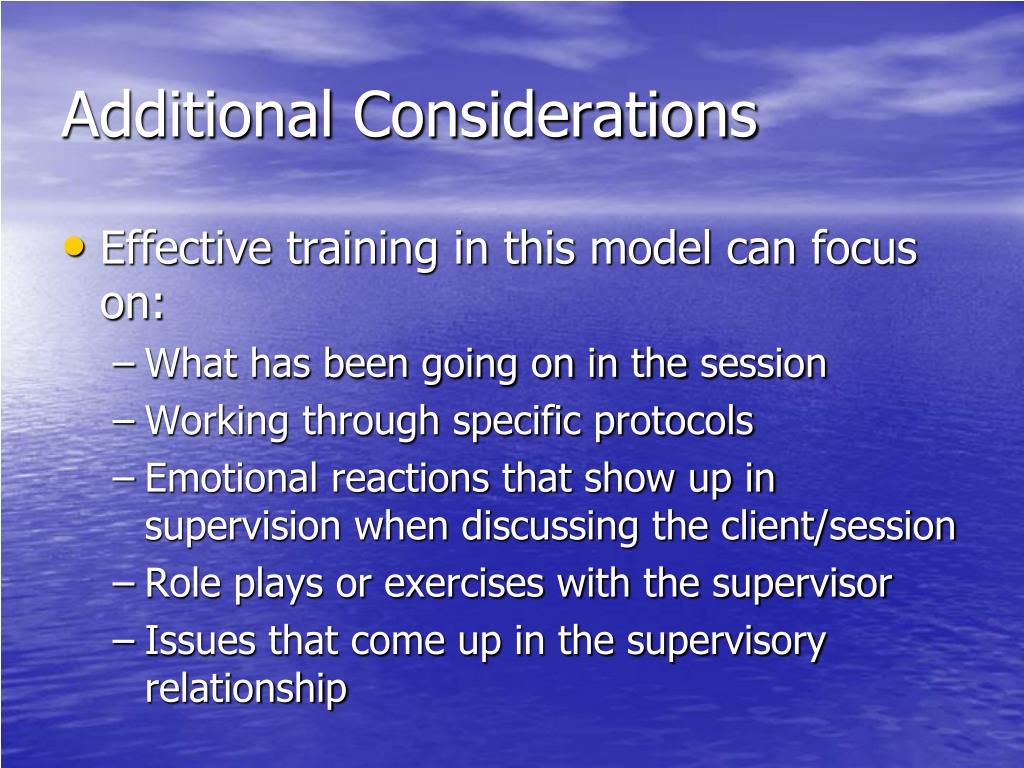 Additional Considerations

• Effective training in this model can focus on:
– What has been going on in the session
– Working through specific protocols
– Emotional reactions that show up in supervision when discussing the client/session
– Role plays or exercises with the supervisor
– Issues that come up in the supervisory relationship